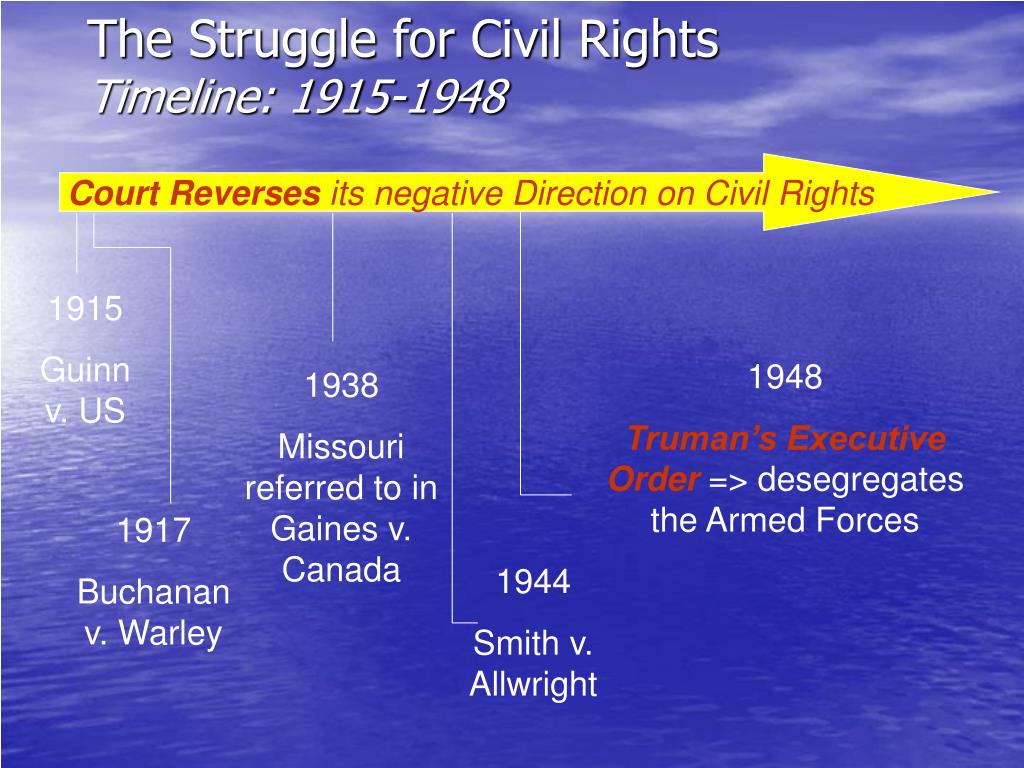 The Struggle for Civil Rights
Timeline: 1915-1948

Court Reverses its negative Direction on Civil Rights

1915

Guinn v. US

1917

Buchanan v. Warley

1938

Missouri referred to in Gaines v. Canada

1944

Smith v. Allwright

1948

Truman's Executive Order => desegregates the Armed Forces